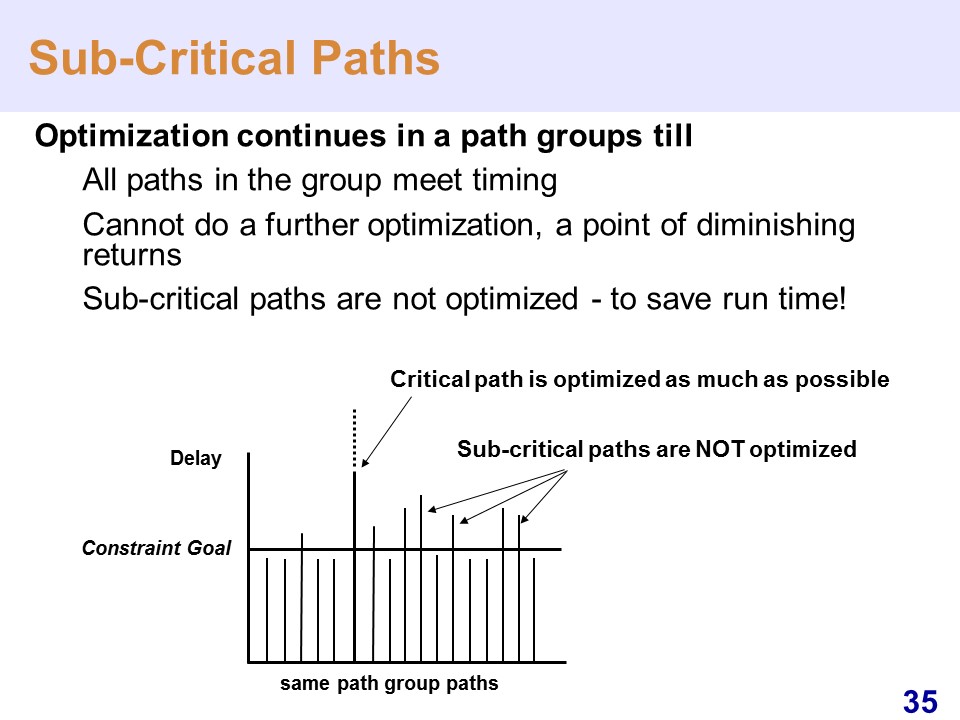 Sub-Critical Paths

Optimization continues in a path groups till

All paths in the group meet timing

Cannot do a further optimization, a point of diminishing returns

Sub-critical paths are not optimized - to save run time!

Critical path is optimized as much as possible

Sub-critical paths are NOT optimized

Delay

Constraint Goal

same path group paths

35